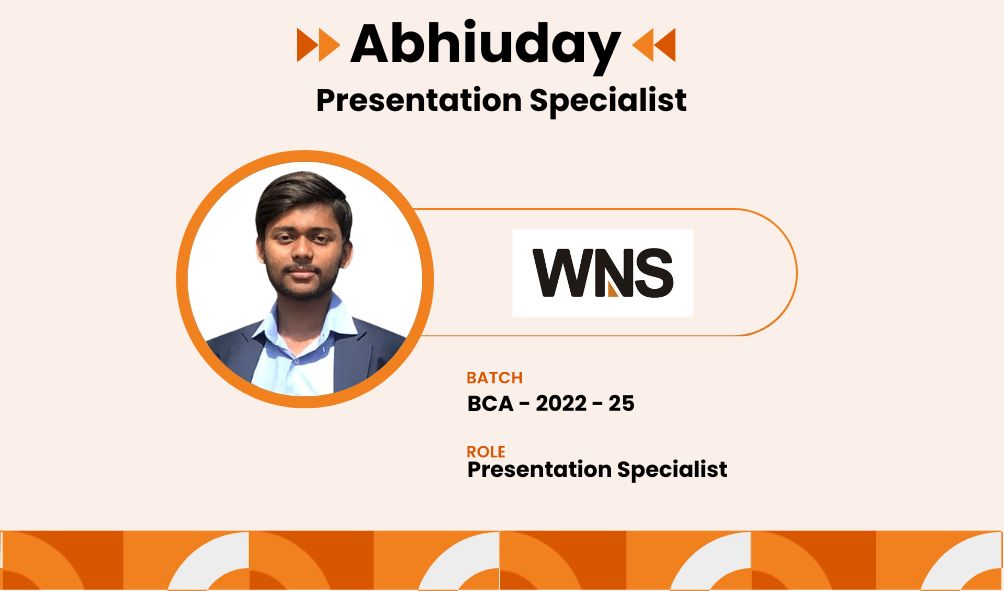 Abhiuday
Presentation Specialist

WNS

BATCH
BCA - 2022 - 25

ROLE
Presentation Specialist